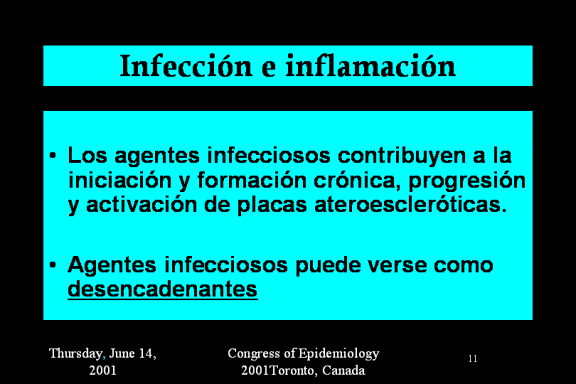 Infección e inflamación

• Los agentes infecciosos contribuyen a la iniciación y formación crónica, progresión y activación de placas ateroescleróticas.

• Agentes infecciosos puede verse como desencadenantes

Thursday, June 14, 2001

Congress of Epidemiology 2001Toronto, Canada

11